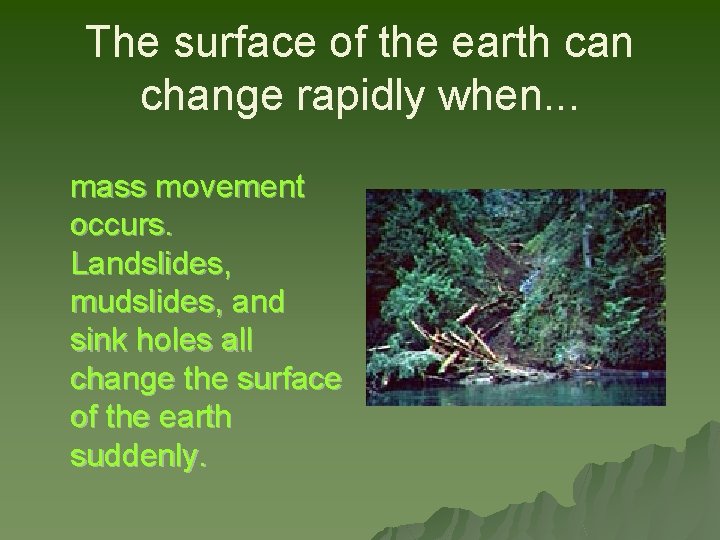 The surface of the earth can change rapidly when...

mass movement occurs. Landslides, mudslides, and sink holes all change the surface of the earth suddenly.